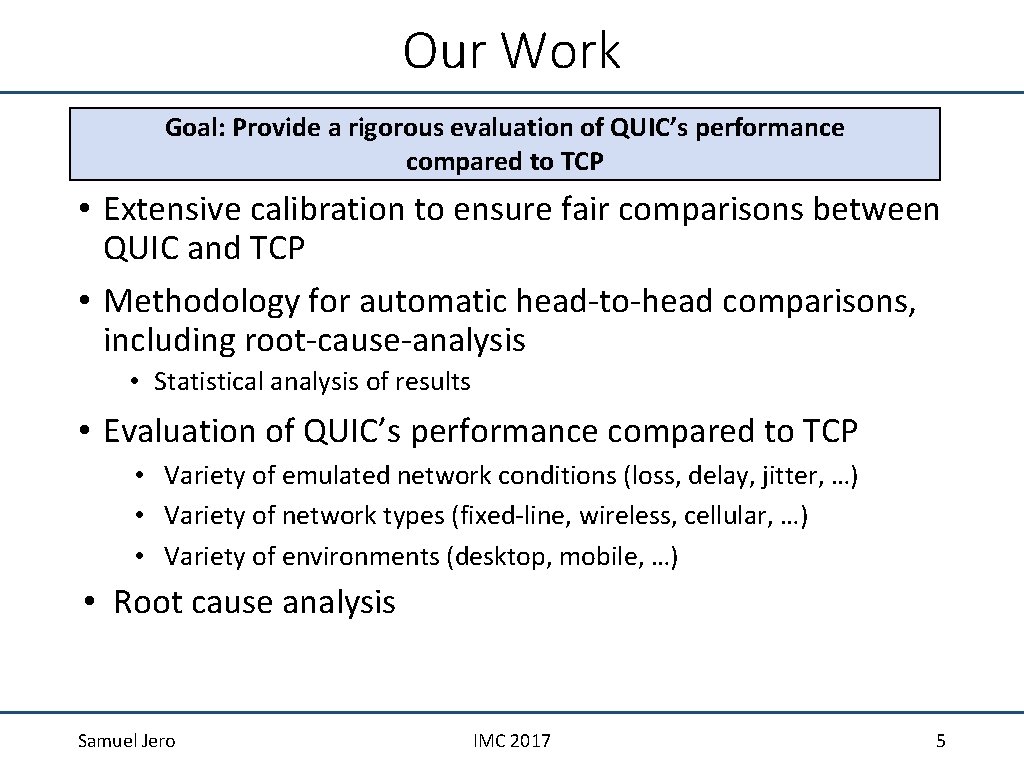 Our Work

Goal: Provide a rigorous evaluation of QUIC’s performance compared to TCP

• Extensive calibration to ensure fair comparisons between QUIC and TCP
• Methodology for automatic head-to-head comparisons, including root-cause-analysis
  • Statistical analysis of results
• Evaluation of QUIC’s performance compared to TCP
  • Variety of emulated network conditions (loss, delay, jitter, …)
  • Variety of network types (fixed-line, wireless, cellular, …)
  • Variety of environments (desktop, mobile, …)
• Root cause analysis

Samuel Jero
IMC 2017
5